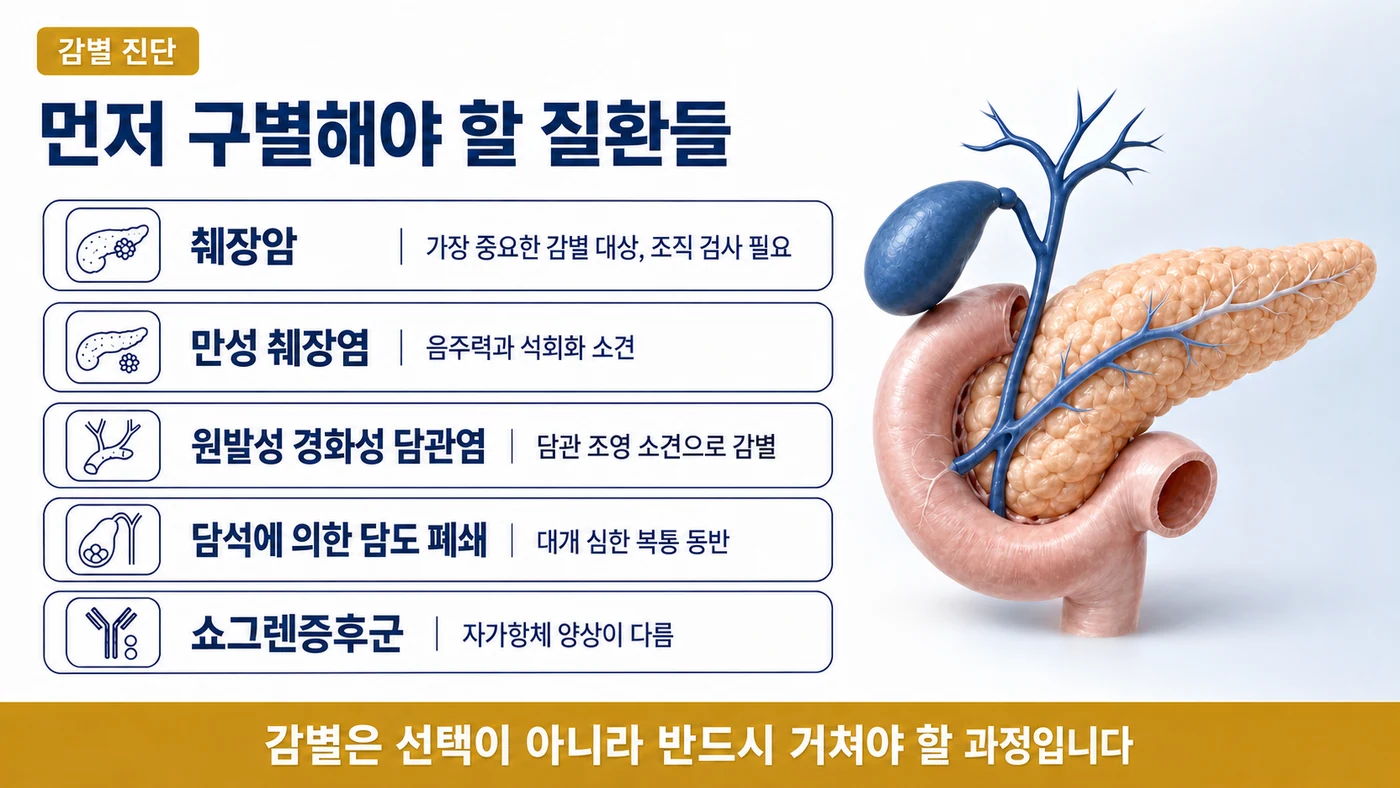 감별 진단

먼저 구별해야 할 질환들

췌장암 | 가장 중요한 감별 대상, 조직 검사 필요

만성 췌장염 | 음주력과 석회화 소견

원발성 경화성 담관염 | 담관 조영 소견으로 감별

담석에 의한 담도 폐쇄 | 대개 심한 복통 동반

쇼그렌증후군 | 자가항체 양상이 다름

감별은 선택이 아니라 반드시 거쳐야 할 과정입니다